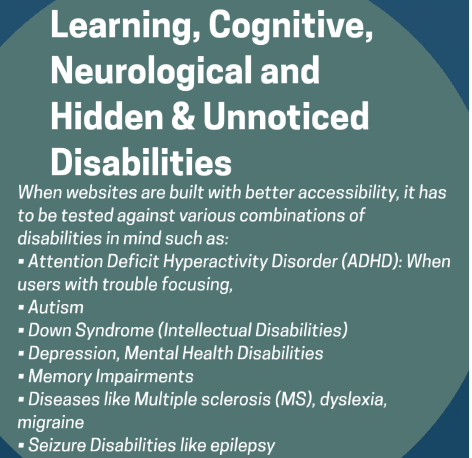 Learning, Cognitive, Neurological and Hidden & Unnoticed Disabilities

When websites are built with better accessibility, it has to be tested against various combinations of disabilities in mind such as:

▪ Attention Deficit Hyperactivity Disorder (ADHD): When users with trouble focusing,
▪ Autism
▪ Down Syndrome (Intellectual Disabilities)
▪ Depression, Mental Health Disabilities
▪ Memory Impairments
▪ Diseases like Multiple sclerosis (MS), dyslexia, migraine
▪ Seizure Disabilities like epilepsy